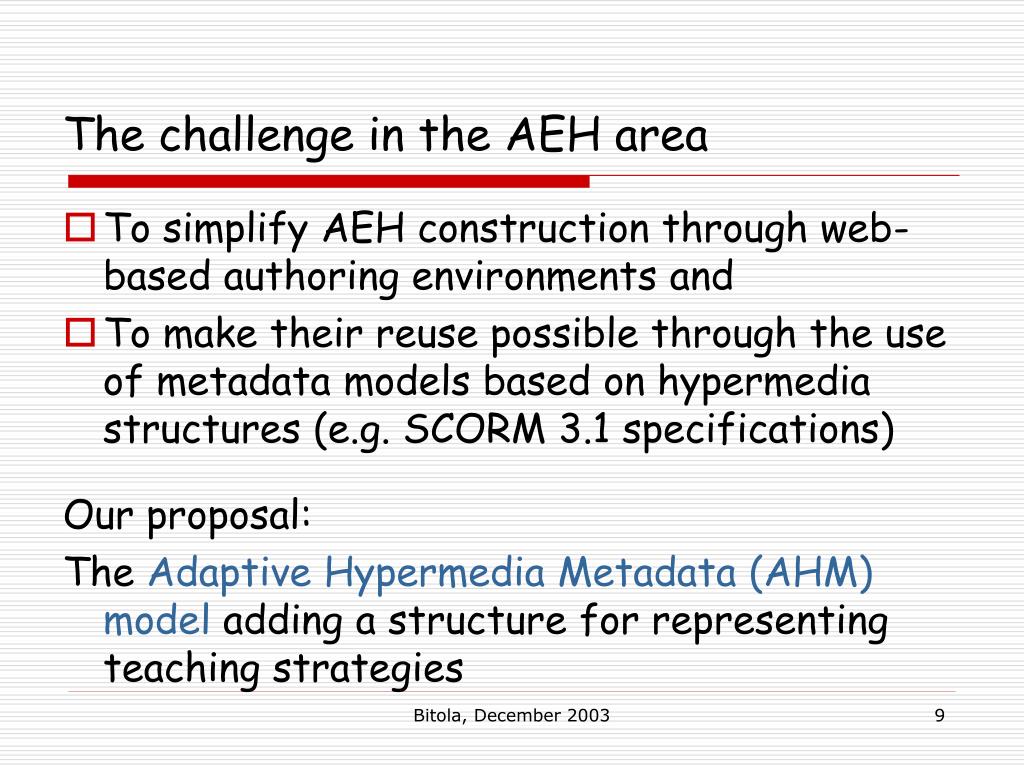 The challenge in the AEH area

To simplify AEH construction through web-based authoring environments and

To make their reuse possible through the use of metadata models based on hypermedia structures (e.g. SCORM 3.1 specifications)

Our proposal:

The Adaptive Hypermedia Metadata (AHM) model adding a structure for representing teaching strategies

Bitola, December 2003

9